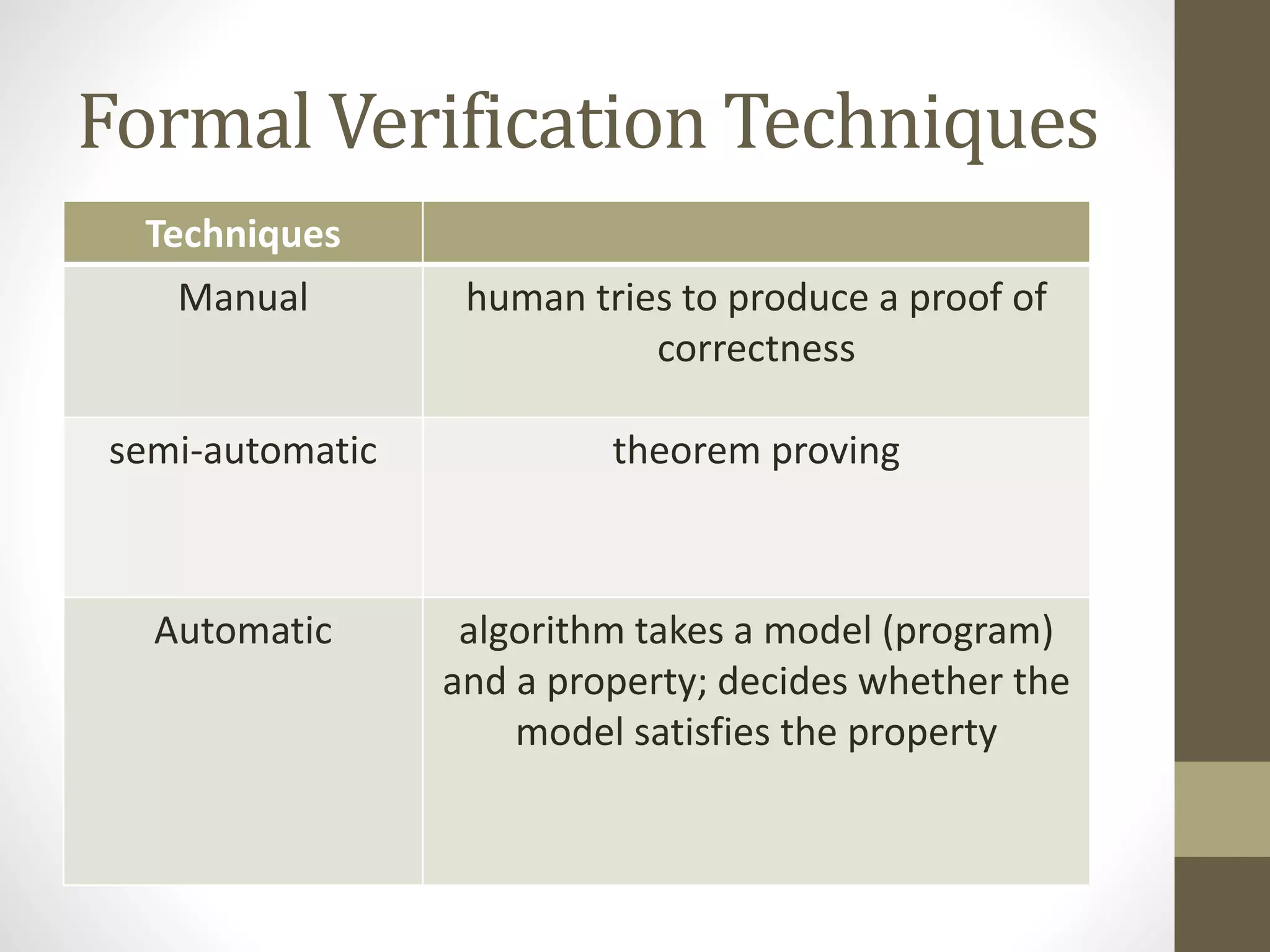 Formal Verification Techniques

| Techniques | |
|---|---|
| Manual | human tries to produce a proof of correctness |
| semi-automatic | theorem proving |
| Automatic | algorithm takes a model (program) and a property; decides whether the model satisfies the property |